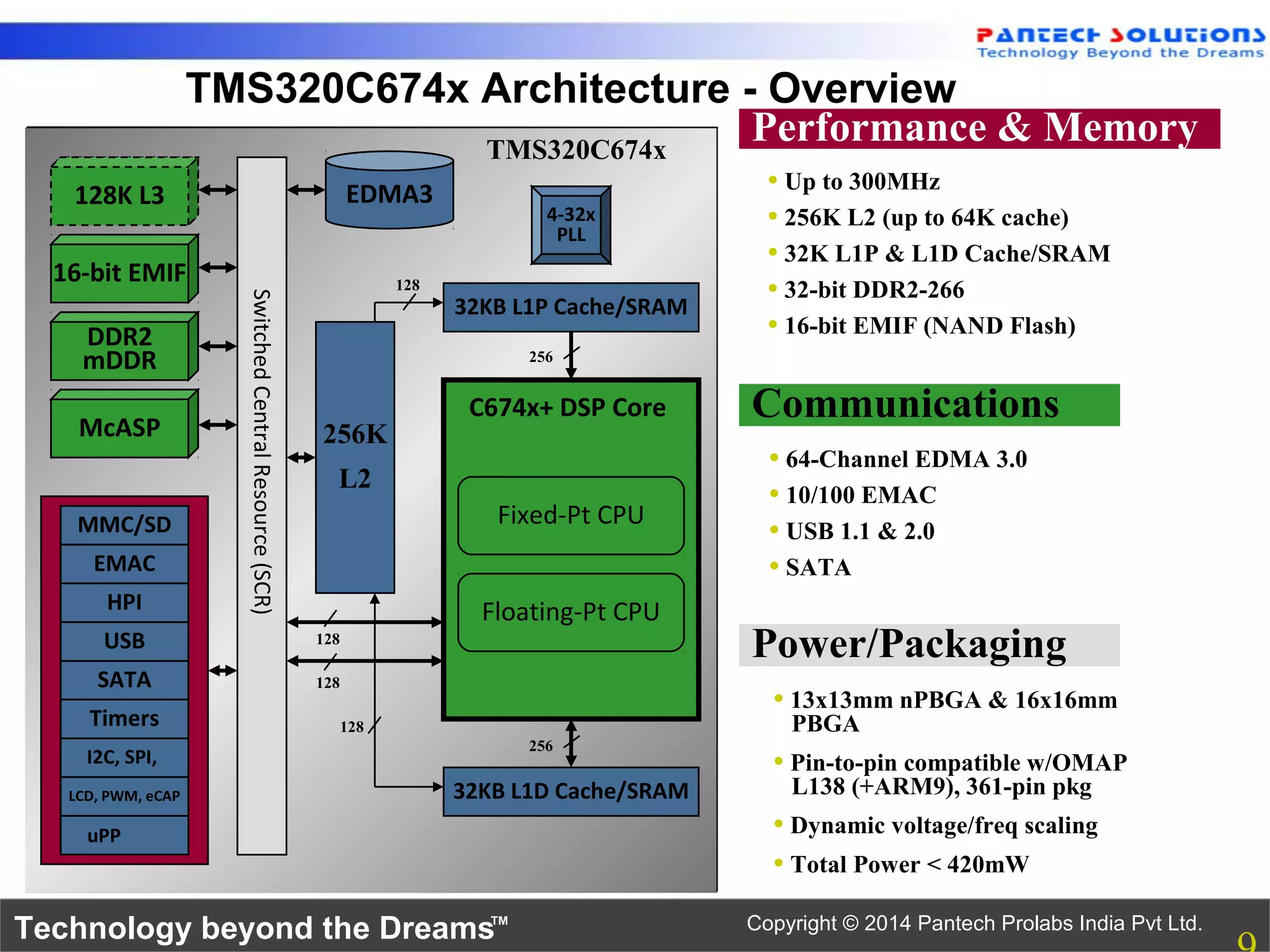 PANTECH SOLUTIONS
Technology Beyond the Dreams

TMS320C674x Architecture - Overview

TMS320C674x

128K L3
16-bit EMIF
DDR2 mDDR
McASP

MMC/SD
EMAC
HPI
USB
SATA
Timers
I2C, SPI,
LCD, PWM, eCAP
uPP

Switched Central Resource (SCR)

EDMA3
4-32x PLL
128
32KB L1P Cache/SRAM
256
256K L2
C674x+ DSP Core
Fixed-Pt CPU
Floating-Pt CPU
128
128
128
256
32KB L1D Cache/SRAM

Performance & Memory
• Up to 300MHz
• 256K L2 (up to 64K cache)
• 32K L1P & L1D Cache/SRAM
• 32-bit DDR2-266
• 16-bit EMIF (NAND Flash)

Communications
• 64-Channel EDMA 3.0
• 10/100 EMAC
• USB 1.1 & 2.0
• SATA

Power/Packaging
• 13x13mm nPBGA & 16x16mm PBGA
• Pin-to-pin compatible w/OMAP L138 (+ARM9), 361-pin pkg
• Dynamic voltage/freq scaling
• Total Power < 420mW

Technology beyond the Dreams™
Copyright © 2014 Pantech Prolabs India Pvt Ltd.
9